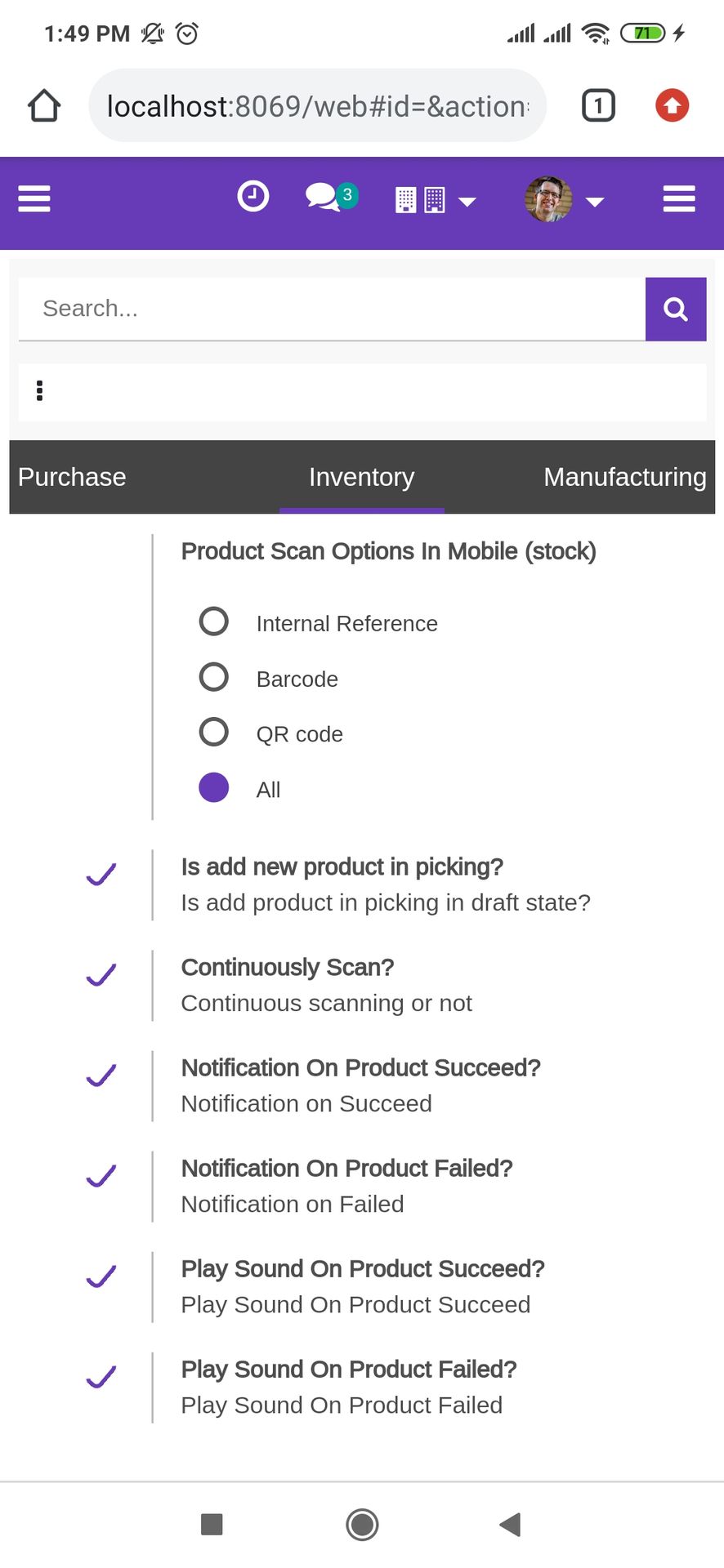 1:49 PM

71

localhost:8069/web#id=&action

1

3

Search...

Purchase

Inventory

Manufacturing

Product Scan Options In Mobile (stock)

Internal Reference

Barcode

QR code

All

Is add new product in picking?

Is add product in picking in draft state?

Continuously Scan?

Continuous scanning or not

Notification On Product Succeed?

Notification on Succeed

Notification On Product Failed?

Notification on Failed

Play Sound On Product Succeed?

Play Sound On Product Succeed

Play Sound On Product Failed?

Play Sound On Product Failed